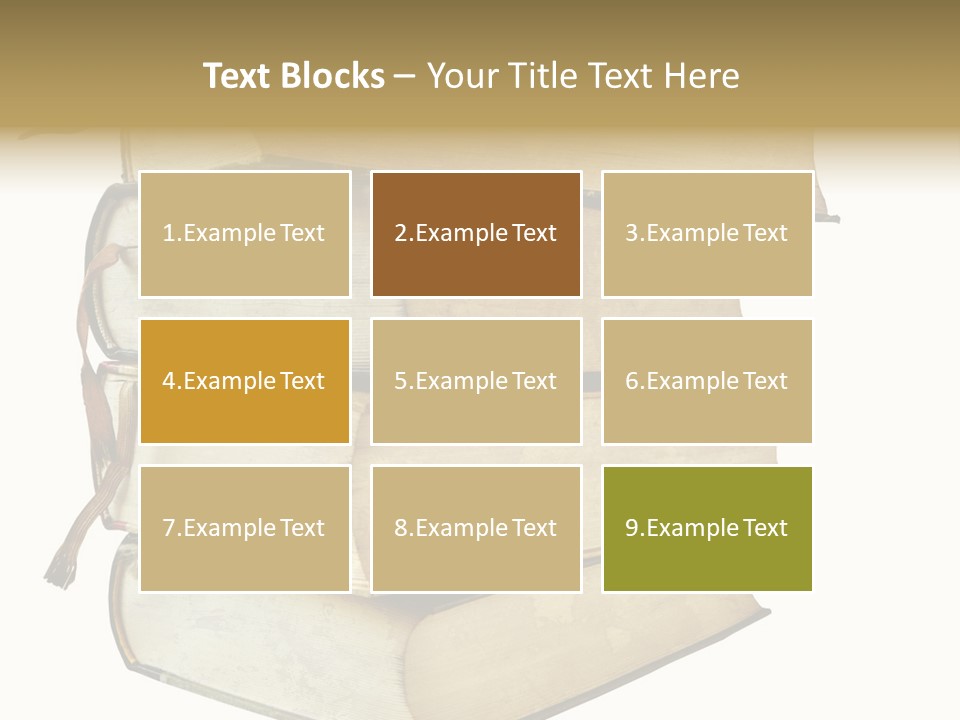 Text Blocks – Your Title Text Here

1.Example Text

2.Example Text

3.Example Text

4.Example Text

5.Example Text

6.Example Text

7.Example Text

8.Example Text

9.Example Text